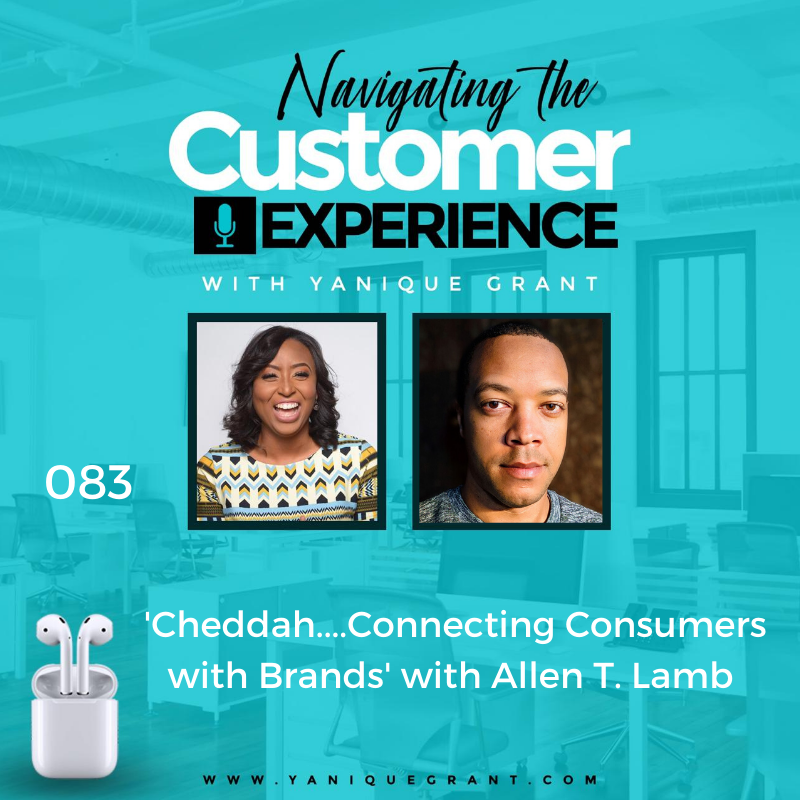 Navigating the
Customer
EXPERIENCE
WITH YANIQUE GRANT

083

'Cheddah....Connecting Consumers with Brands' with Allen T. Lamb

WWW.YANIQUEGRANT.COM